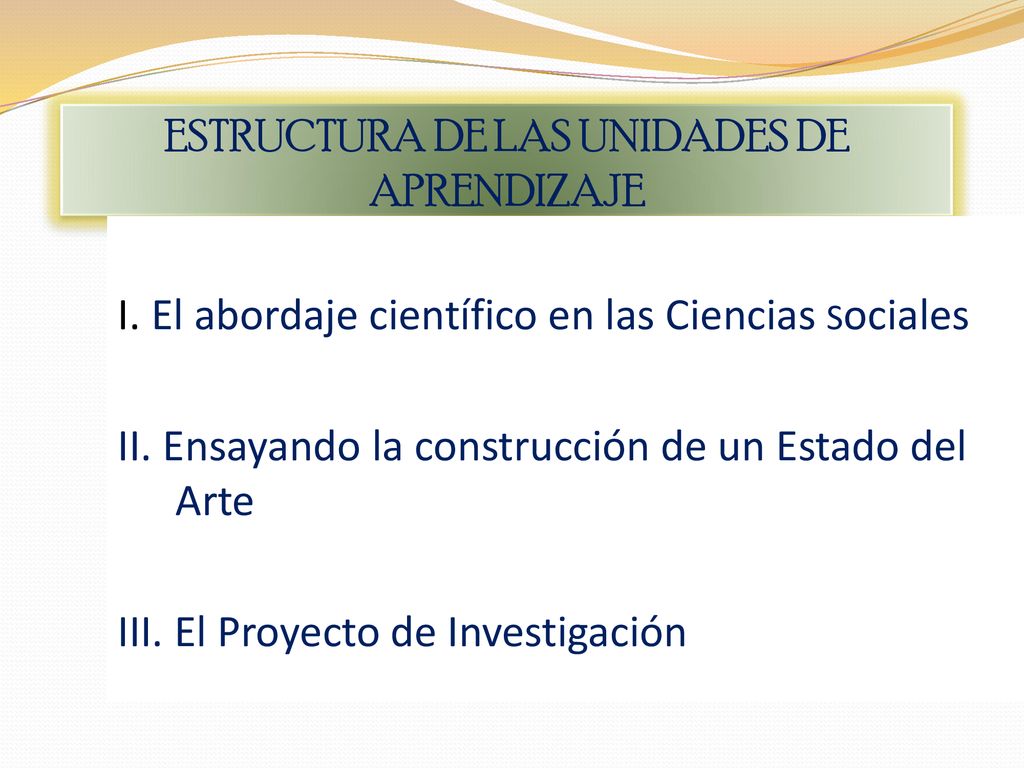 ESTRUCTURA DE LAS UNIDADES DE APRENDIZAJE

I. El abordaje científico en las Ciencias sociales

II. Ensayando la construcción de un Estado del Arte

III. El Proyecto de Investigación